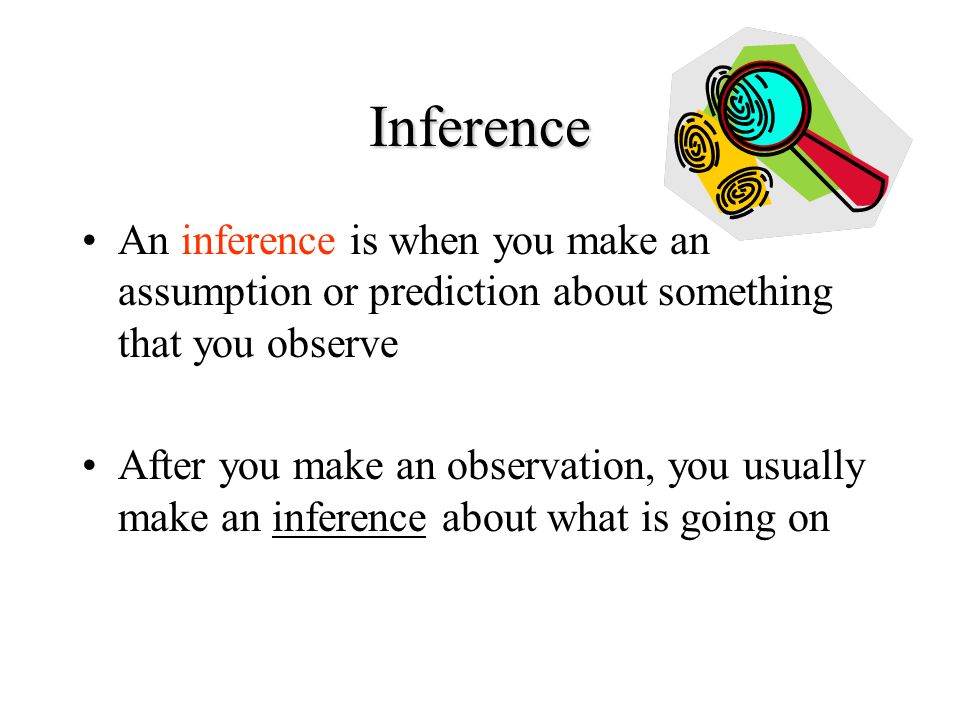 Inference

• An inference is when you make an assumption or prediction about something that you observe

• After you make an observation, you usually make an inference about what is going on